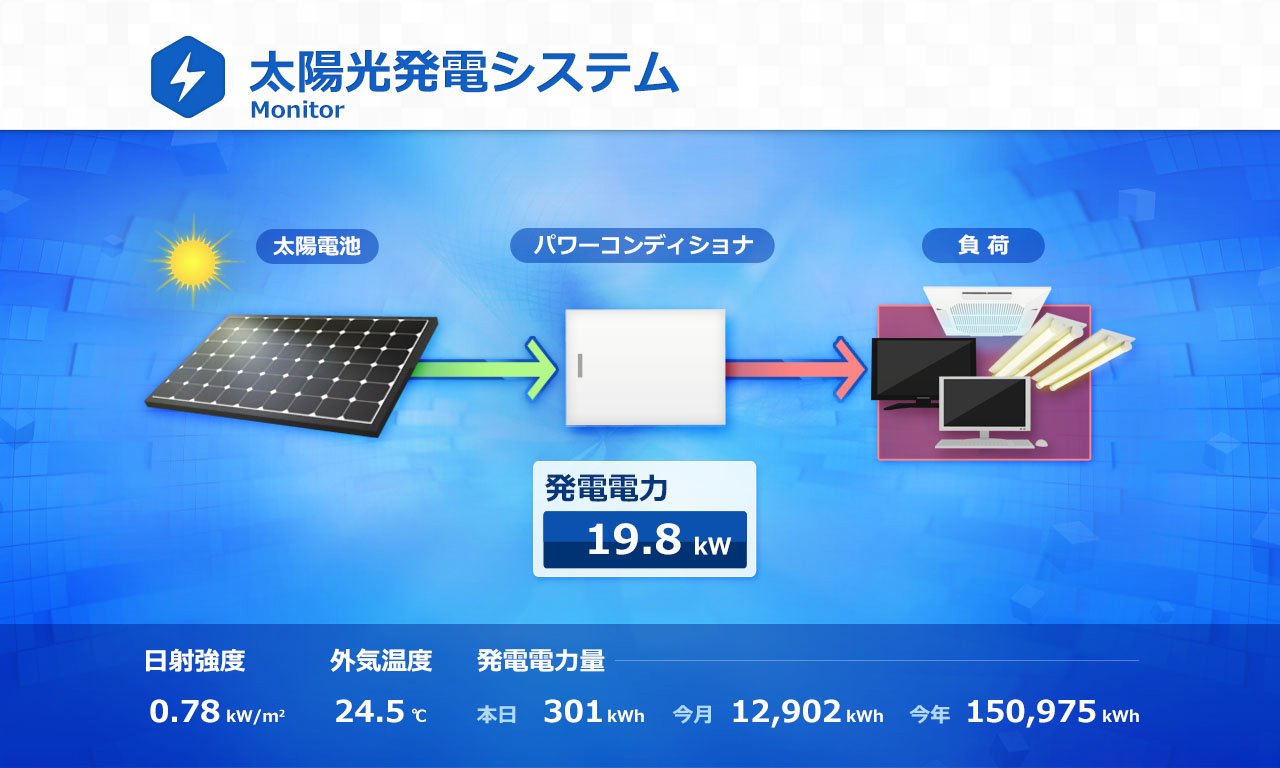 太陽光発電システム
Monitor

太陽電池

パワーコンディショナ

負 荷

発電電力
19.8 kW

日射強度
0.78 kW/m²

外気温度
24.5 ℃

発電電力量
本日 301 kWh 今月 12,902 kWh 今年 150,975 kWh